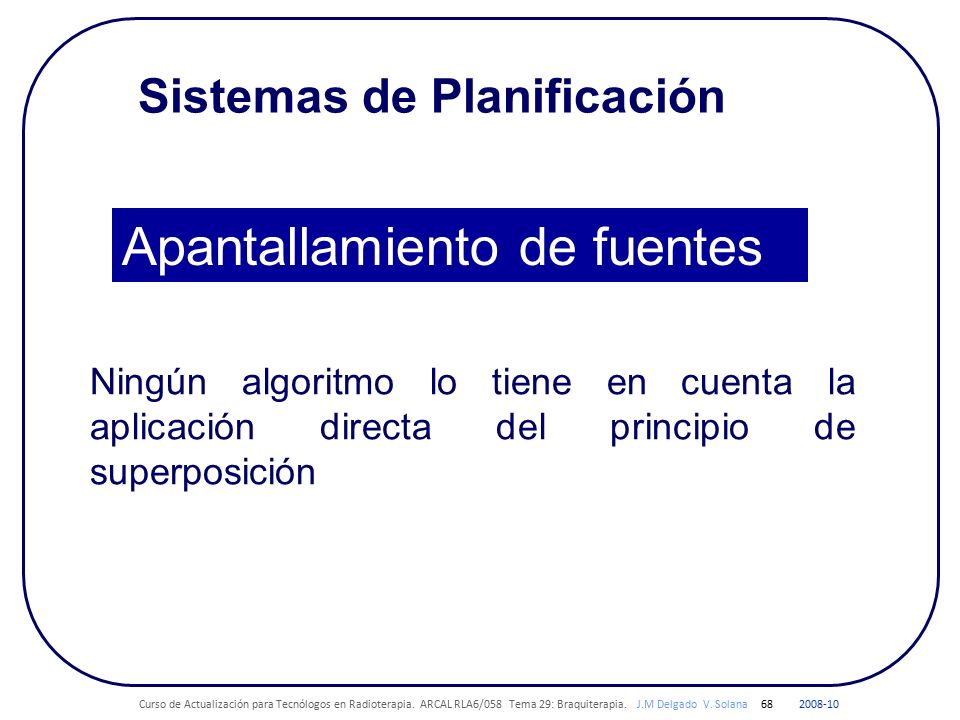 Sistemas de Planificación

Apantallamiento de fuentes

Ningún algoritmo lo tiene en cuenta la aplicación directa del principio de superposición

Curso de Actualización para Tecnólogos en Radioterapia. ARCAL RLA6/058 Tema 29: Braquiterapia. J.M Delgado V. Solana 68 2008-10